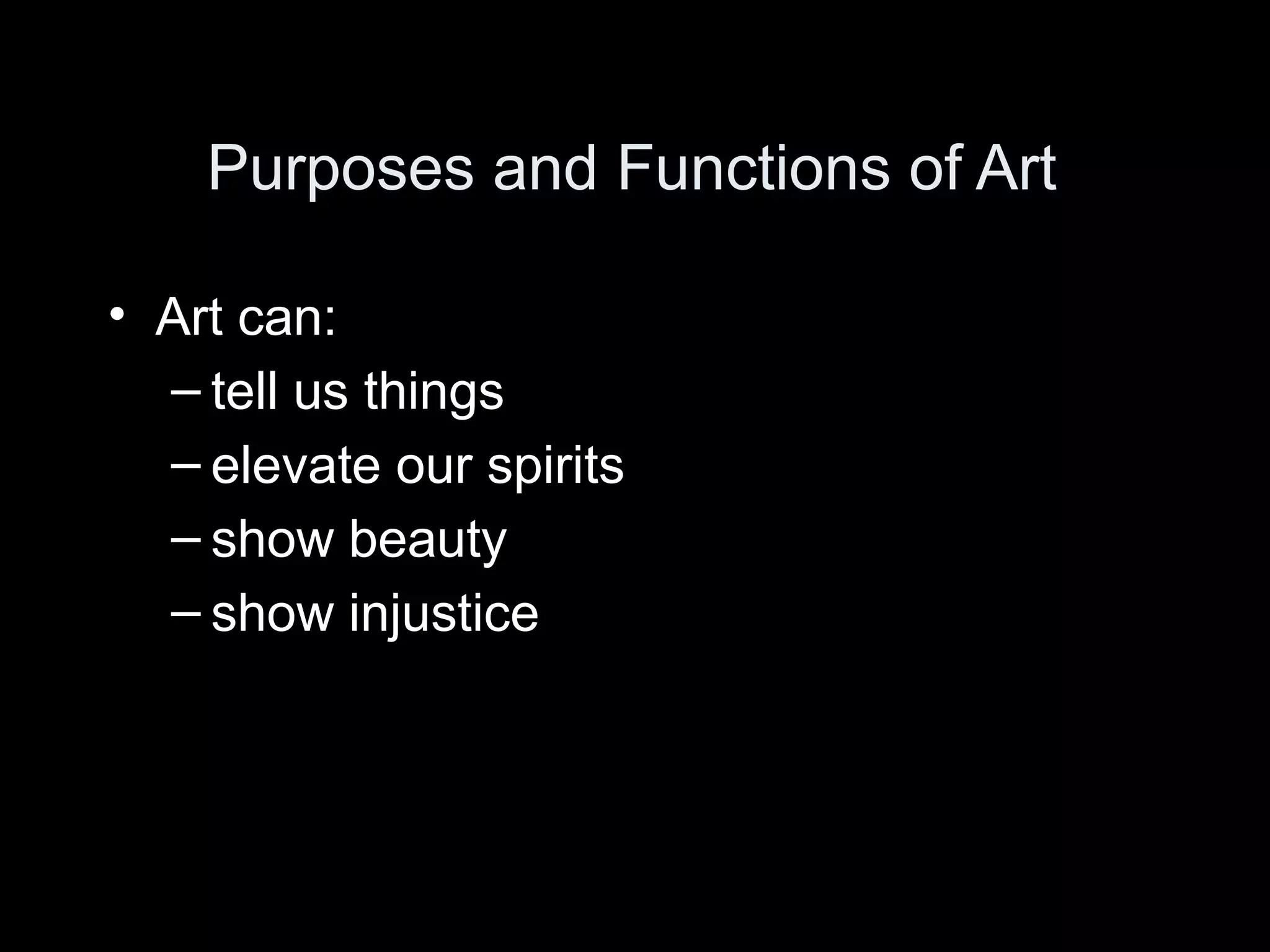 Purposes and Functions of Art

• Art can:
  – tell us things
  – elevate our spirits
  – show beauty
  – show injustice